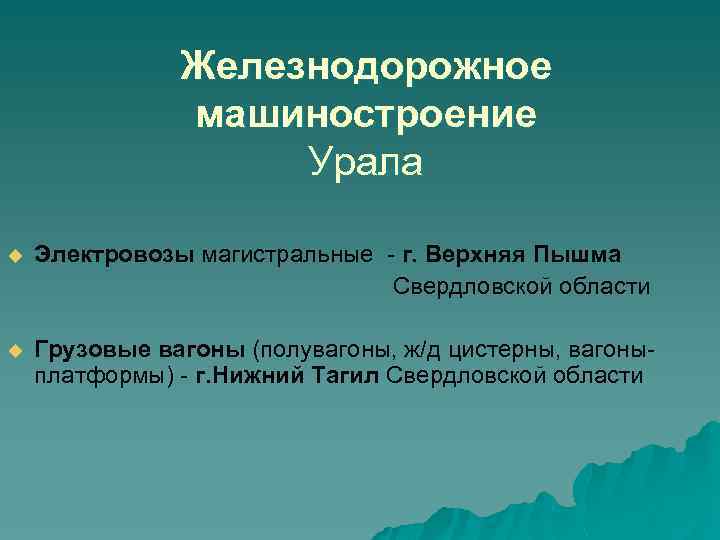 Железнодорожное машиностроение Урала

Электровозы магистральные - г. Верхняя Пышма Свердловской области

Грузовые вагоны (полувагоны, ж/д цистерны, вагоны-платформы) - г.Нижний Тагил Свердловской области